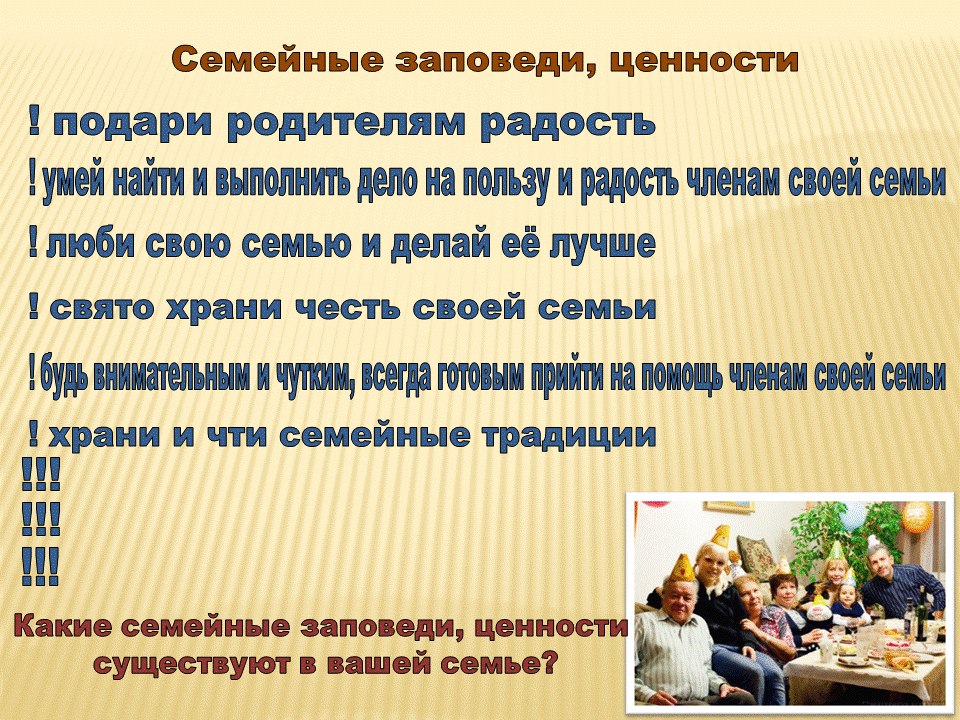 Семейные заповеди, ценности

! подари родителям радость

! умей найти и выполнить дело на пользу и радость членам своей семьи

! люби свою семью и делай её лучше

! свято храни честь своей семьи

! будь внимательным и чутким, всегда готовым прийти на помощь членам своей семьи

! храни и чти семейные традиции

!!!
!!!
!!!

Какие семейные заповеди, ценности существуют в вашей семье?